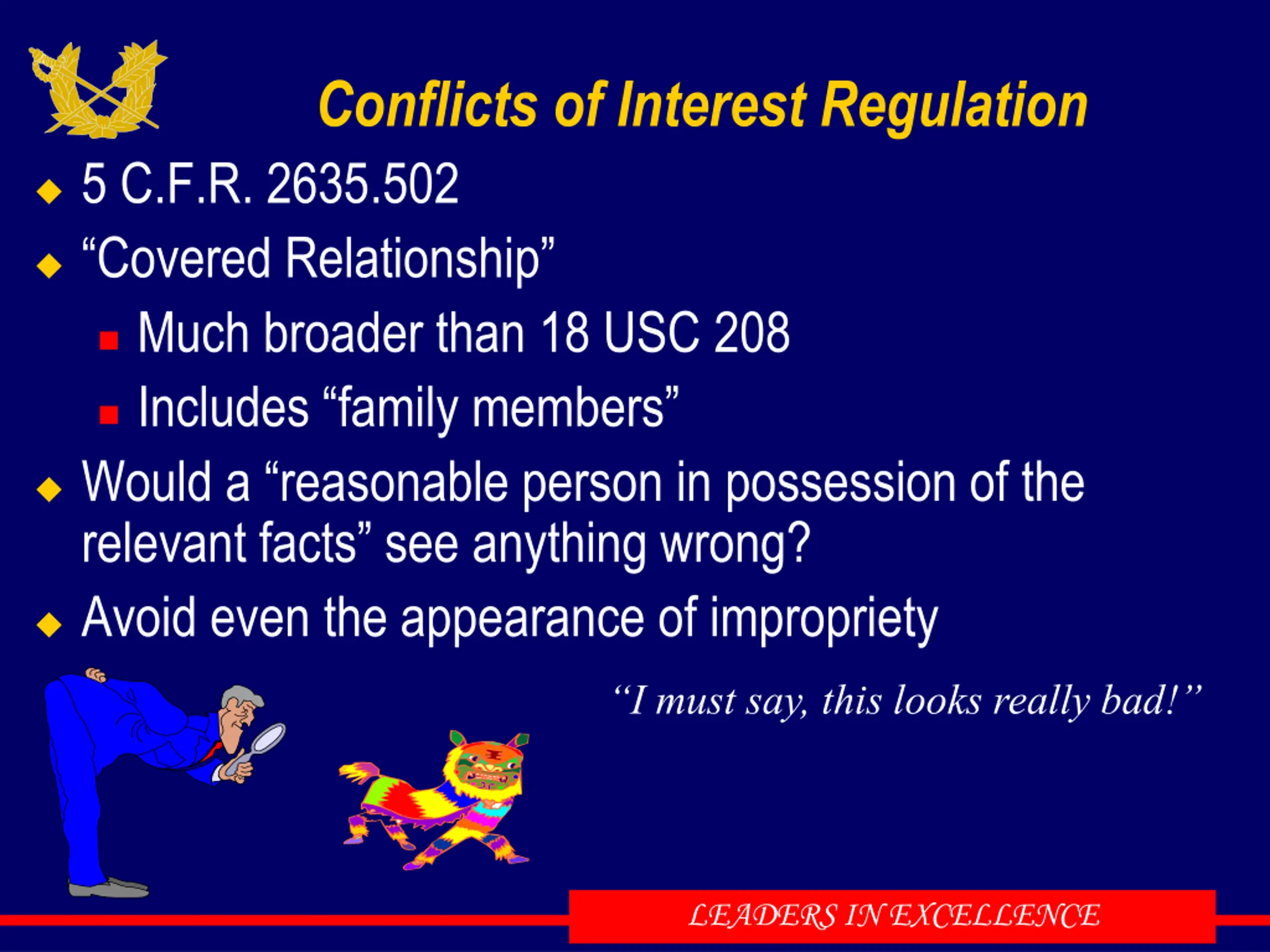 Conflicts of Interest Regulation

5 C.F.R. 2635.502

“Covered Relationship”

Much broader than 18 USC 208

Includes “family members”

Would a “reasonable person in possession of the relevant facts” see anything wrong?

Avoid even the appearance of impropriety

“I must say, this looks really bad!”

LEADERS IN EXCELLENCE